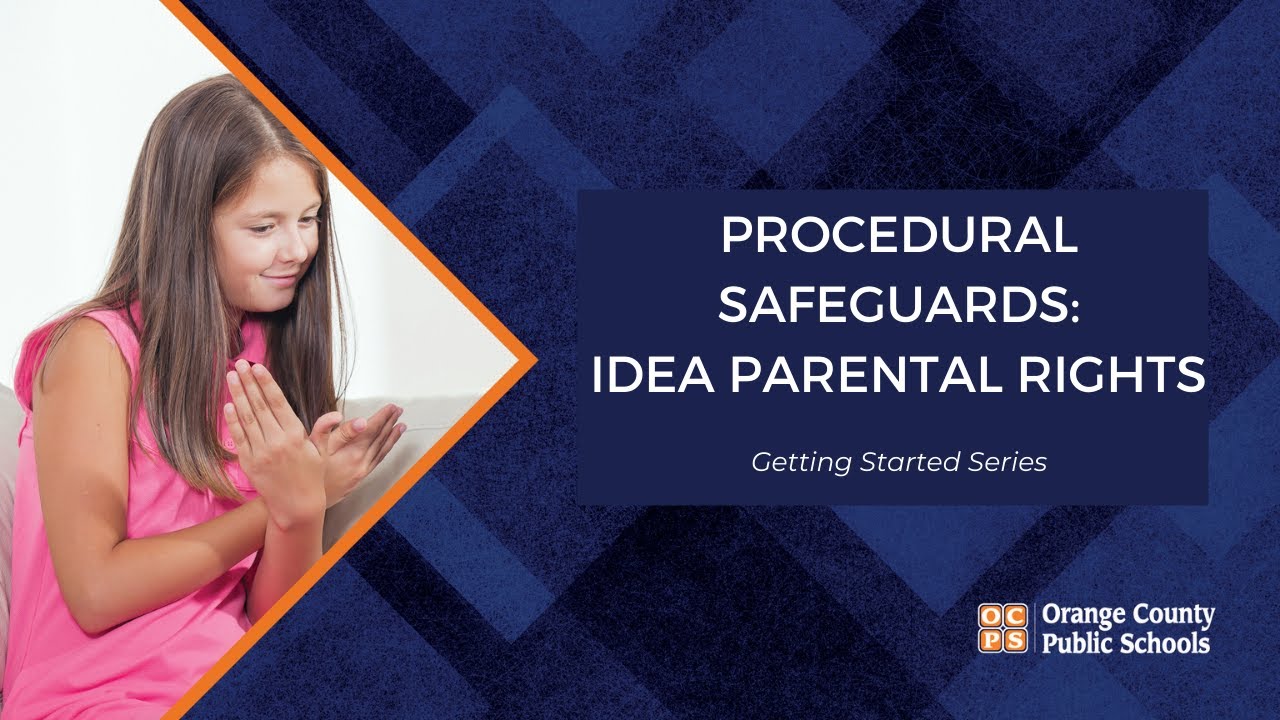 PROCEDURAL SAFEGUARDS: IDEA PARENTAL RIGHTS

Getting Started Series

OCPS Orange County Public Schools